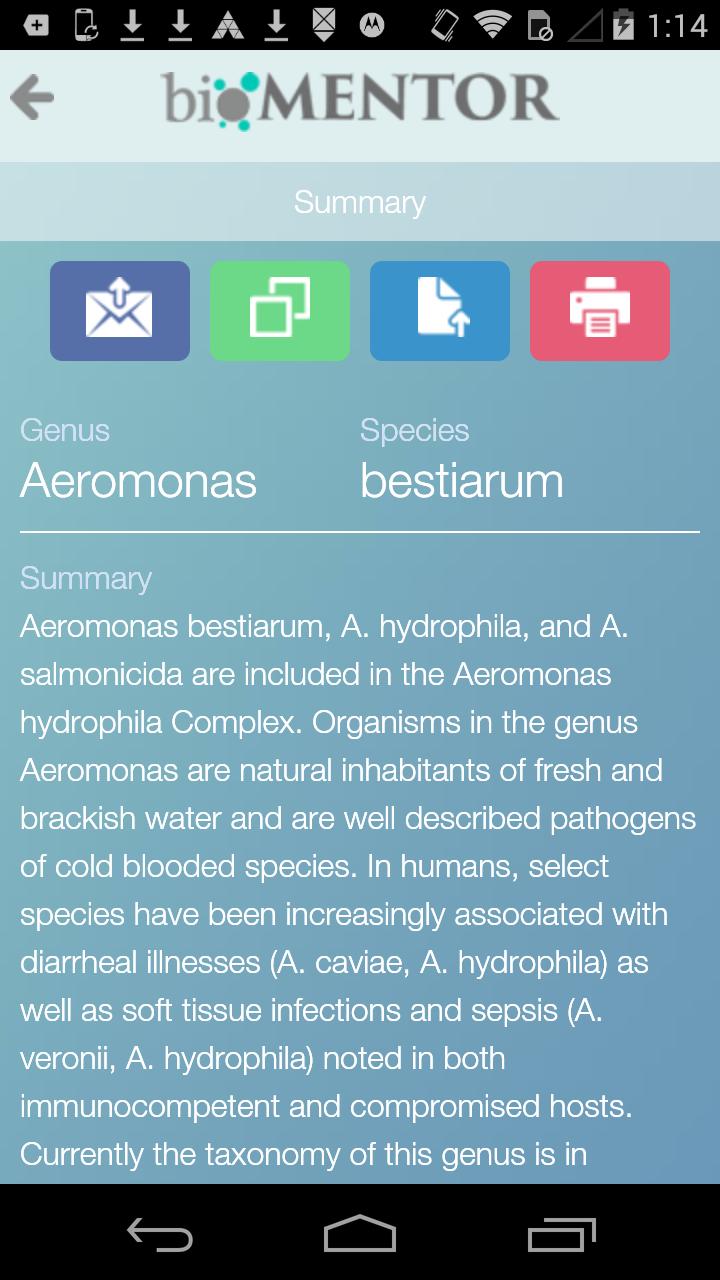 1:14

bioMENTOR

Summary

Genus
Aeromonas

Species
bestiarum

Summary
Aeromonas bestiarum, A. hydrophila, and A. salmonicida are included in the Aeromonas hydrophila Complex. Organisms in the genus Aeromonas are natural inhabitants of fresh and brackish water and are well described pathogens of cold blooded species. In humans, select species have been increasingly associated with diarrheal illnesses (A. caviae, A. hydrophila) as well as soft tissue infections and sepsis (A. veronii, A. hydrophila) noted in both immunocompetent and compromised hosts. Currently the taxonomy of this genus is in